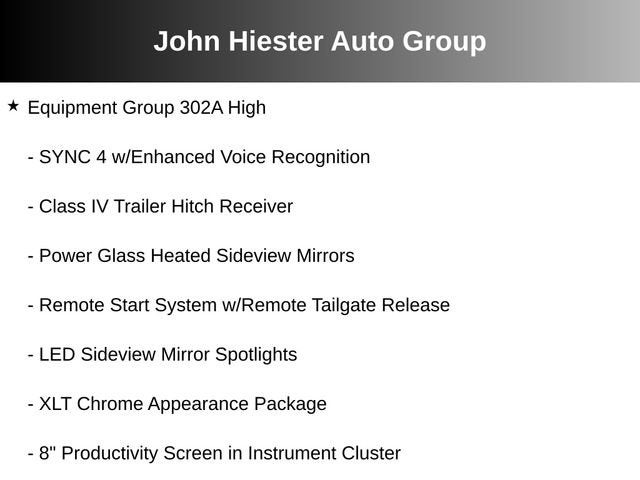 John Hiester Auto Group

★ Equipment Group 302A High

- SYNC 4 w/Enhanced Voice Recognition

- Class IV Trailer Hitch Receiver

- Power Glass Heated Sideview Mirrors

- Remote Start System w/Remote Tailgate Release

- LED Sideview Mirror Spotlights

- XLT Chrome Appearance Package

- 8" Productivity Screen in Instrument Cluster